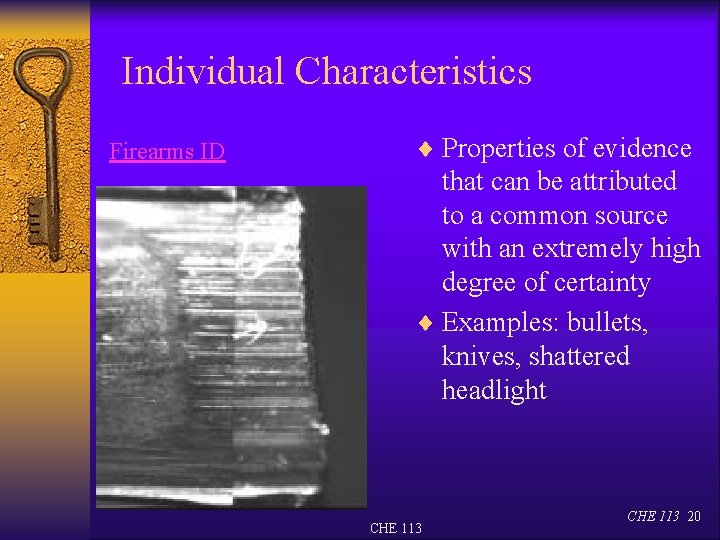 Individual Characteristics

Firearms ID

♦ Properties of evidence that can be attributed to a common source with an extremely high degree of certainty

♦ Examples: bullets, knives, shattered headlight

CHE 113

CHE 113 20